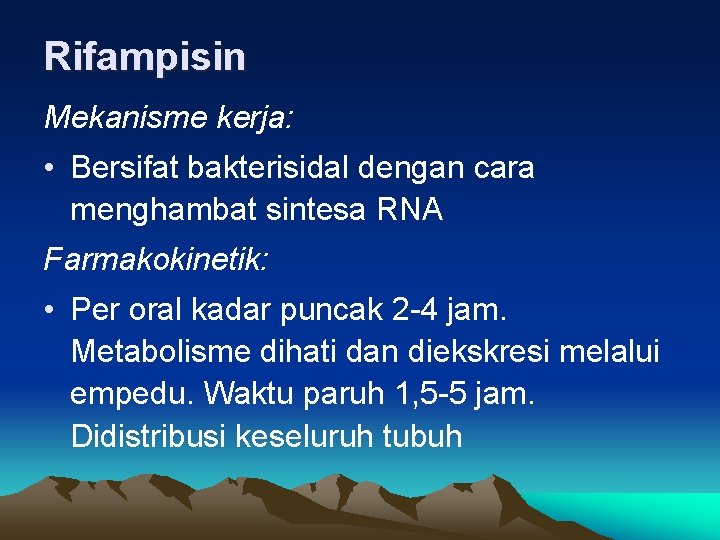 Rifampisin

Mekanisme kerja:

• Bersifat bakterisidal dengan cara menghambat sintesa RNA

Farmakokinetik:

• Per oral kadar puncak 2-4 jam. Metabolisme dihati dan diekskresi melalui empedu. Waktu paruh 1,5-5 jam. Didistribusi keseluruh tubuh